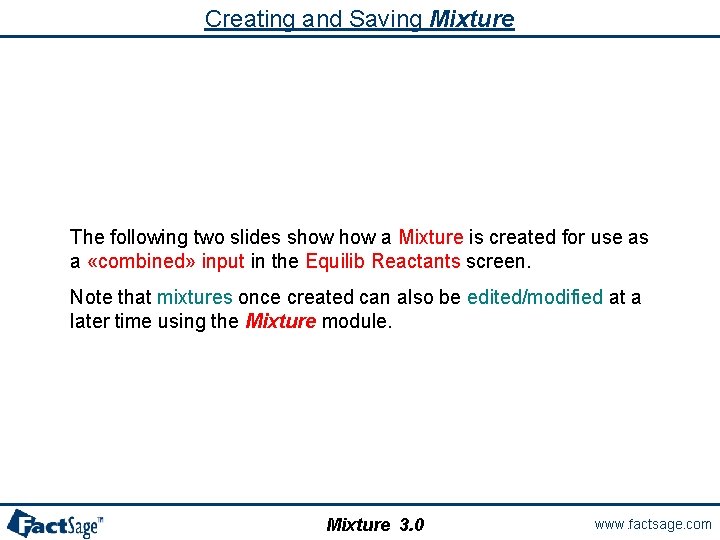 Creating and Saving Mixture

The following two slides show how a Mixture is created for use as a «combined» input in the Equilib Reactants screen.

Note that mixtures once created can also be edited/modified at a later time using the Mixture module.

FactSage™

Mixture 3.0

www.factsage.com